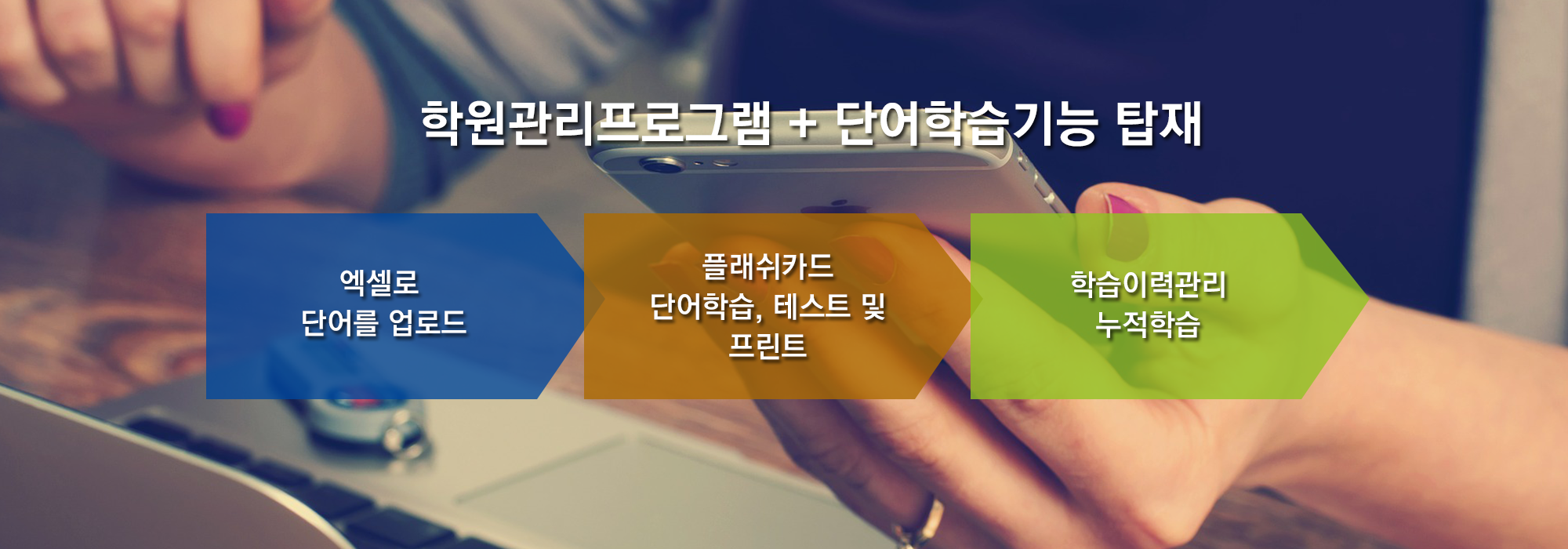 학원관리프로그램 + 단어학습기능 탑재

엑셀로
단어를 업로드

플래쉬카드
단어학습, 테스트 및
프린트

학습이력관리
누적학습